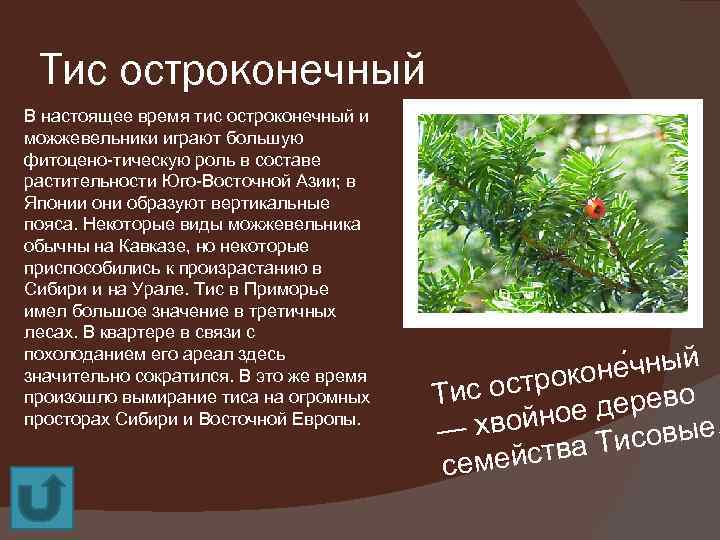 Тис остроконечный

В настоящее время тис остроконечный и можжевельники играют большую фитоцено-тическую роль в составе растительности Юго-Восточной Азии; в Японии они образуют вертикальные пояса. Некоторые виды можжевельника обычны на Кавказе, но некоторые приспособились к произрастанию в Сибири и на Урале. Тис в Приморье имел большое значение в третичных лесах. В квартере в связи с похолоданием его ареал здесь значительно сократился. В это же время произошло вымирание тиса на огромных просторах Сибири и Восточной Европы.

Тис остроконе́чный — хвойное дерево семейства Тисовые.